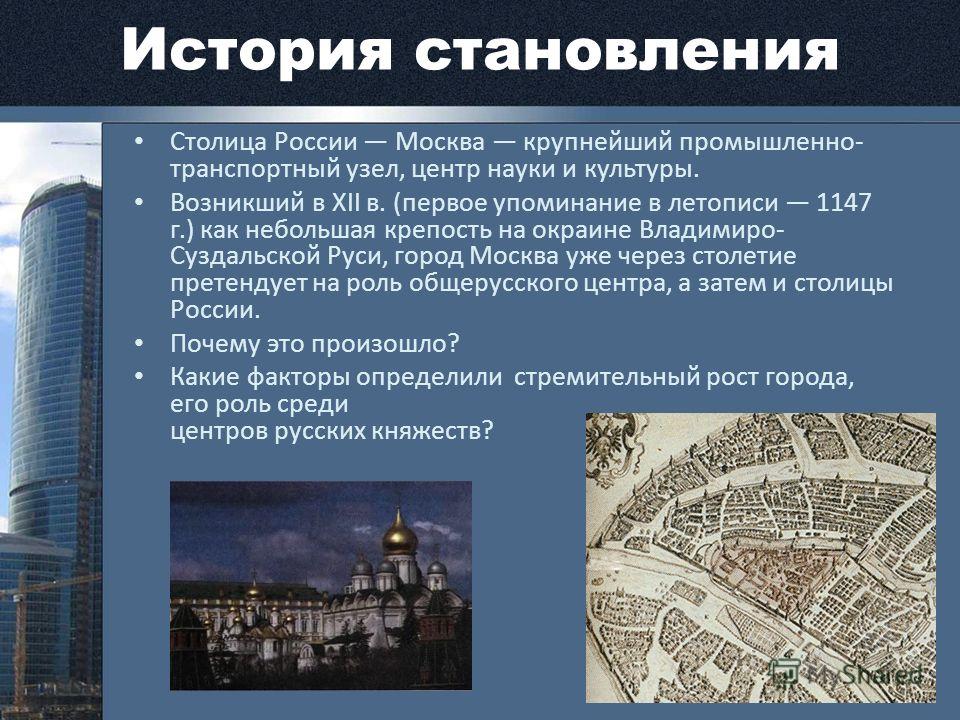 История становления

• Столица России — Москва — крупнейший промышленно-транспортный узел, центр науки и культуры.

• Возникший в XII в. (первое упоминание в летописи — 1147 г.) как небольшая крепость на окраине Владимиро-Суздальской Руси, город Москва уже через столетие претендует на роль общерусского центра, а затем и столицы России.

• Почему это произошло?

• Какие факторы определили стремительный рост города, его роль среди центров русских княжеств?

MyShared